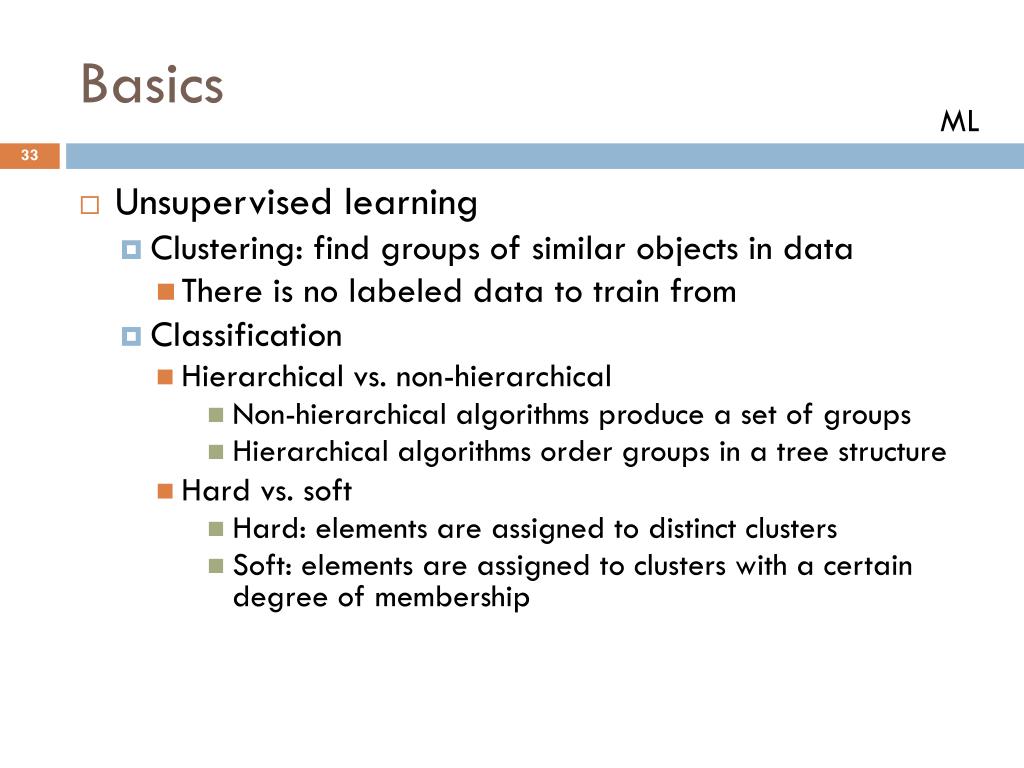 Basics

ML

33

Unsupervised learning

Clustering: find groups of similar objects in data

There is no labeled data to train from

Classification

Hierarchical vs. non-hierarchical

Non-hierarchical algorithms produce a set of groups

Hierarchical algorithms order groups in a tree structure

Hard vs. soft

Hard: elements are assigned to distinct clusters

Soft: elements are assigned to clusters with a certain degree of membership